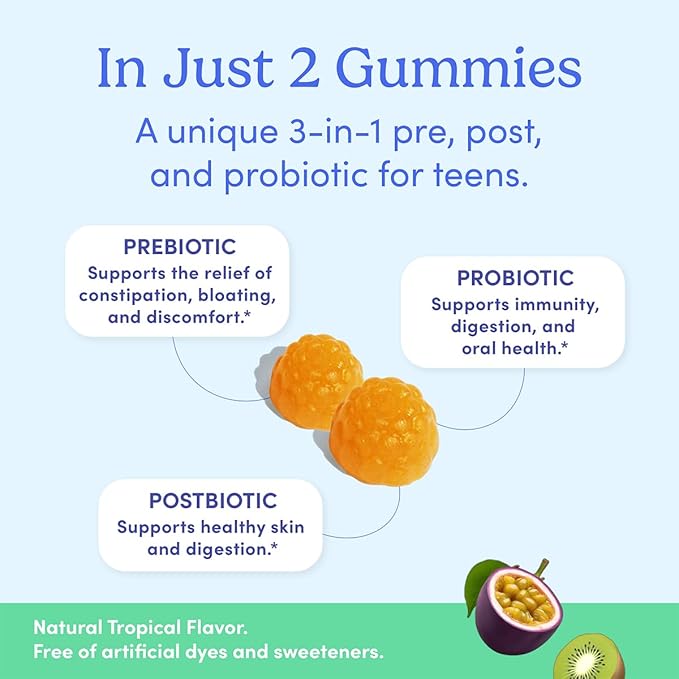 In Just 2 Gummies

A unique 3-in-1 pre, post, and probiotic for teens.

PREBIOTIC
Supports the relief of constipation, bloating, and discomfort.*

PROBIOTIC
Supports immunity, digestion, and oral health.*

POSTBIOTIC
Supports healthy skin and digestion.*

Natural Tropical Flavor.
Free of artificial dyes and sweeteners.